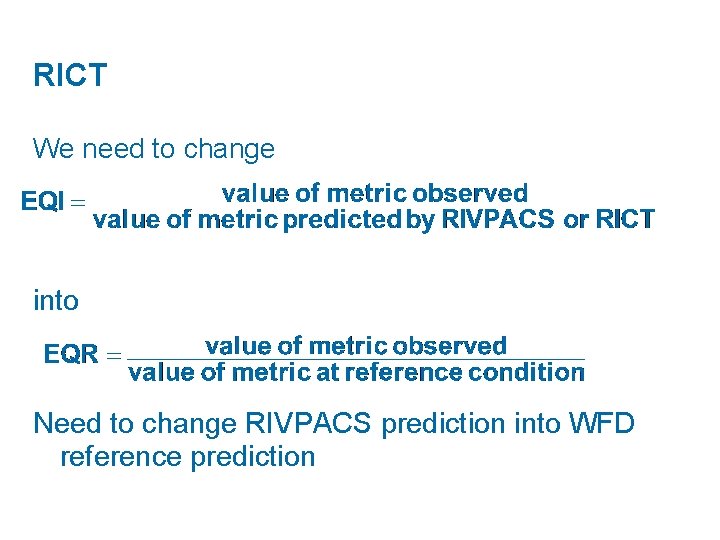 RICT

We need to change

$EQI = \frac{\text{value of metric observed}}{\text{value of metric predicted by RIVPACS or RICT}}$

into

$EQR = \frac{\text{value of metric observed}}{\text{value of metric at reference condition}}$

Need to change RIVPACS prediction into WFD reference prediction